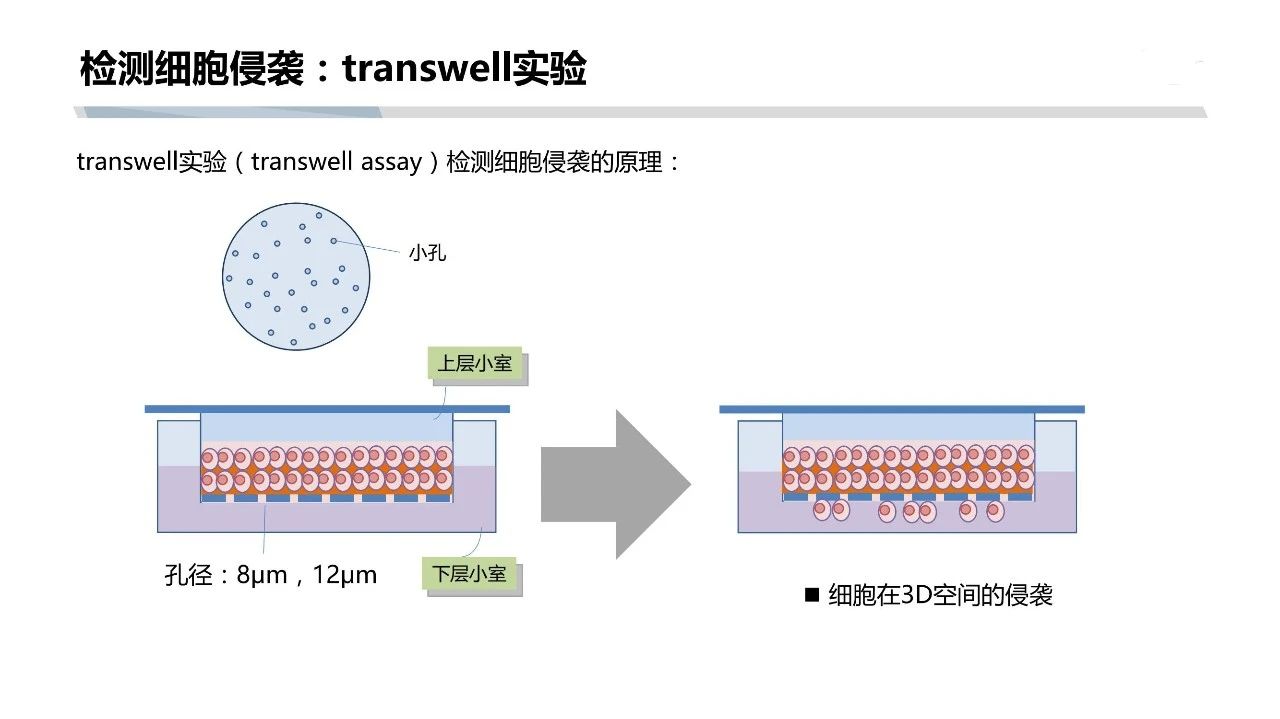 检测细胞侵袭：transwell实验

transwell实验（transwell assay）检测细胞侵袭的原理：

小孔

上层小室

孔径：8μm，12μm

下层小室

■ 细胞在3D空间的侵袭